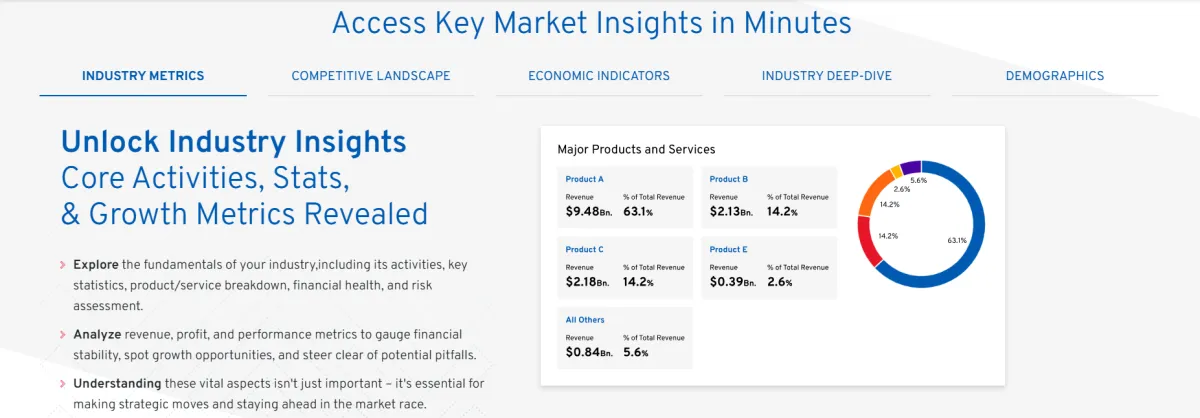 Access Key Market Insights in Minutes

INDUSTRY METRICS
COMPETITIVE LANDSCAPE
ECONOMIC INDICATORS
INDUSTRY DEEP-DIVE
DEMOGRAPHICS

Unlock Industry Insights
Core Activities, Stats, & Growth Metrics Revealed

Explore the fundamentals of your industry,including its activities, key statistics, product/service breakdown, financial health, and risk assessment.

Analyze revenue, profit, and performance metrics to gauge financial stability, spot growth opportunities, and steer clear of potential pitfalls.

Understanding these vital aspects isn't just important – it's essential for making strategic moves and staying ahead in the market race.

Major Products and Services

Product A
Revenue $9.48Bn.
% of Total Revenue 63.1%

Product B
Revenue $2.13Bn.
% of Total Revenue 14.2%

Product C
Revenue $2.18Bn.
% of Total Revenue 14.2%

Product E
Revenue $0.39Bn.
% of Total Revenue 2.6%

All Others
Revenue $0.84Bn.
% of Total Revenue 5.6%

5.6%
2.6%
14.2%
14.2%
63.1%